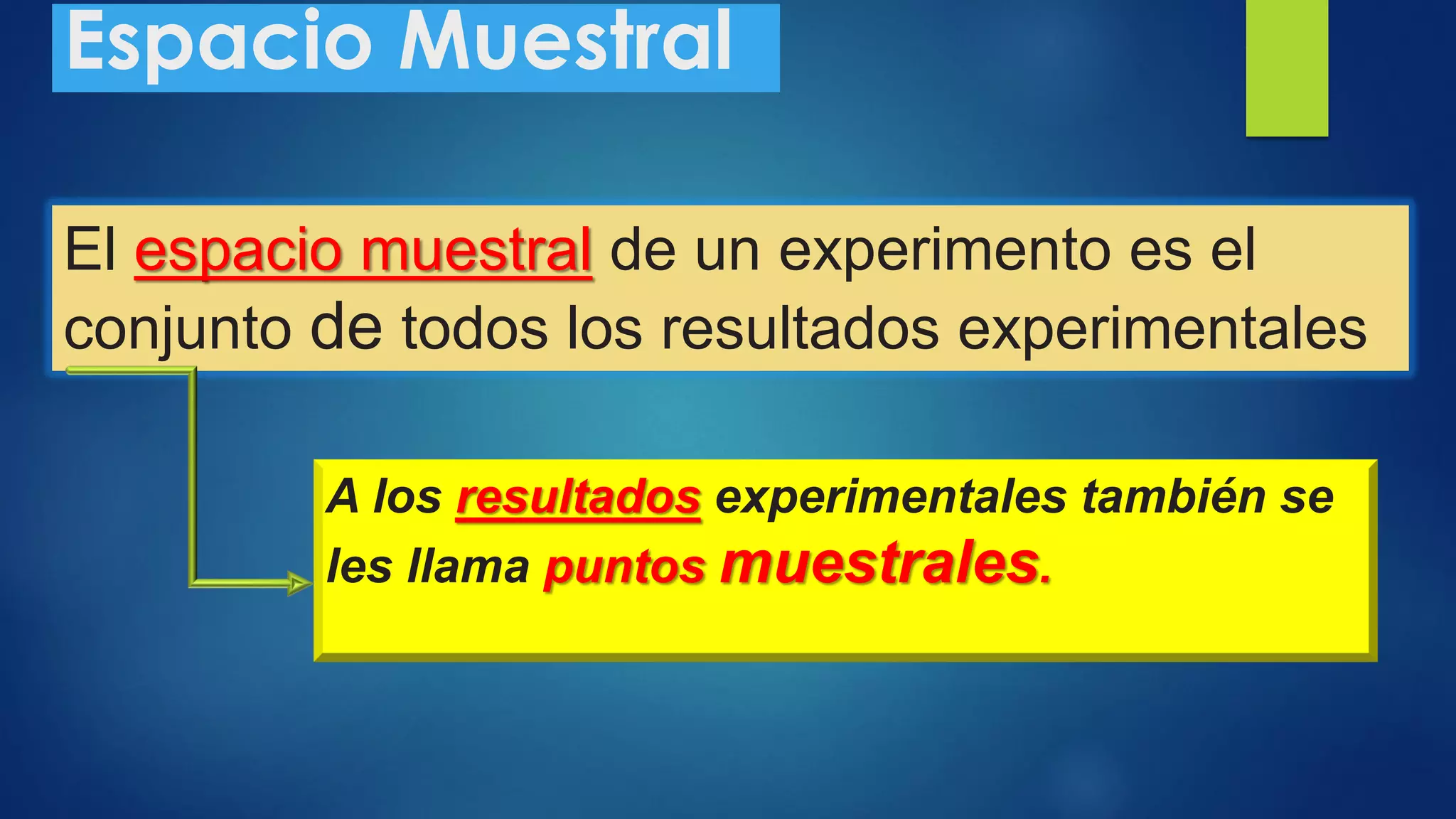 Espacio Muestral

El espacio muestral de un experimento es el conjunto de todos los resultados experimentales

A los resultados experimentales también se les llama puntos muestrales.